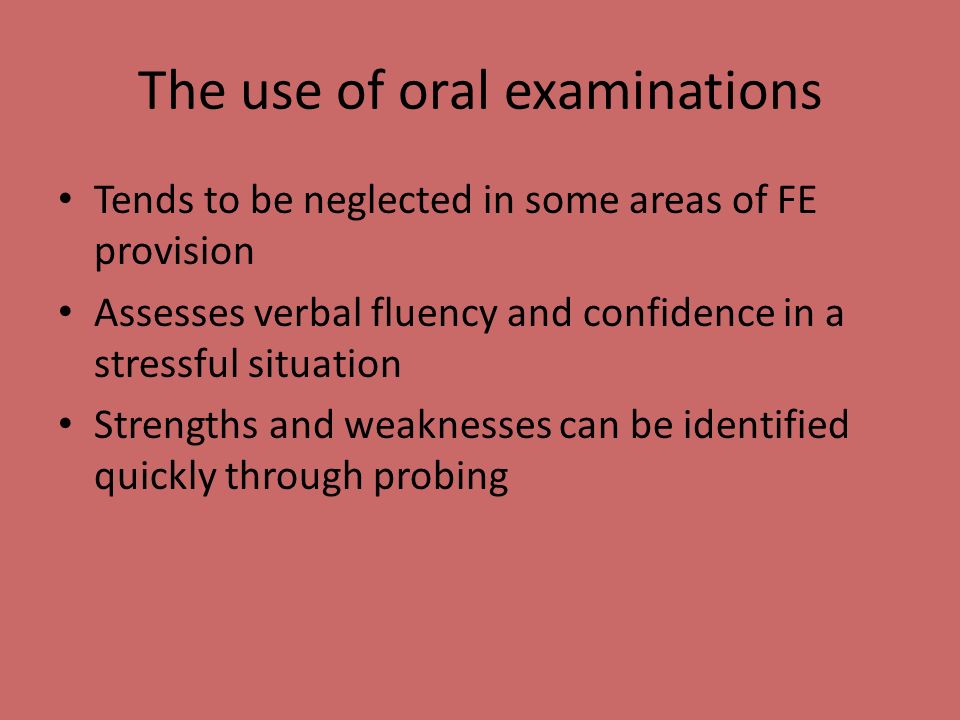 The use of oral examinations

• Tends to be neglected in some areas of FE provision
• Assesses verbal fluency and confidence in a stressful situation
• Strengths and weaknesses can be identified quickly through probing